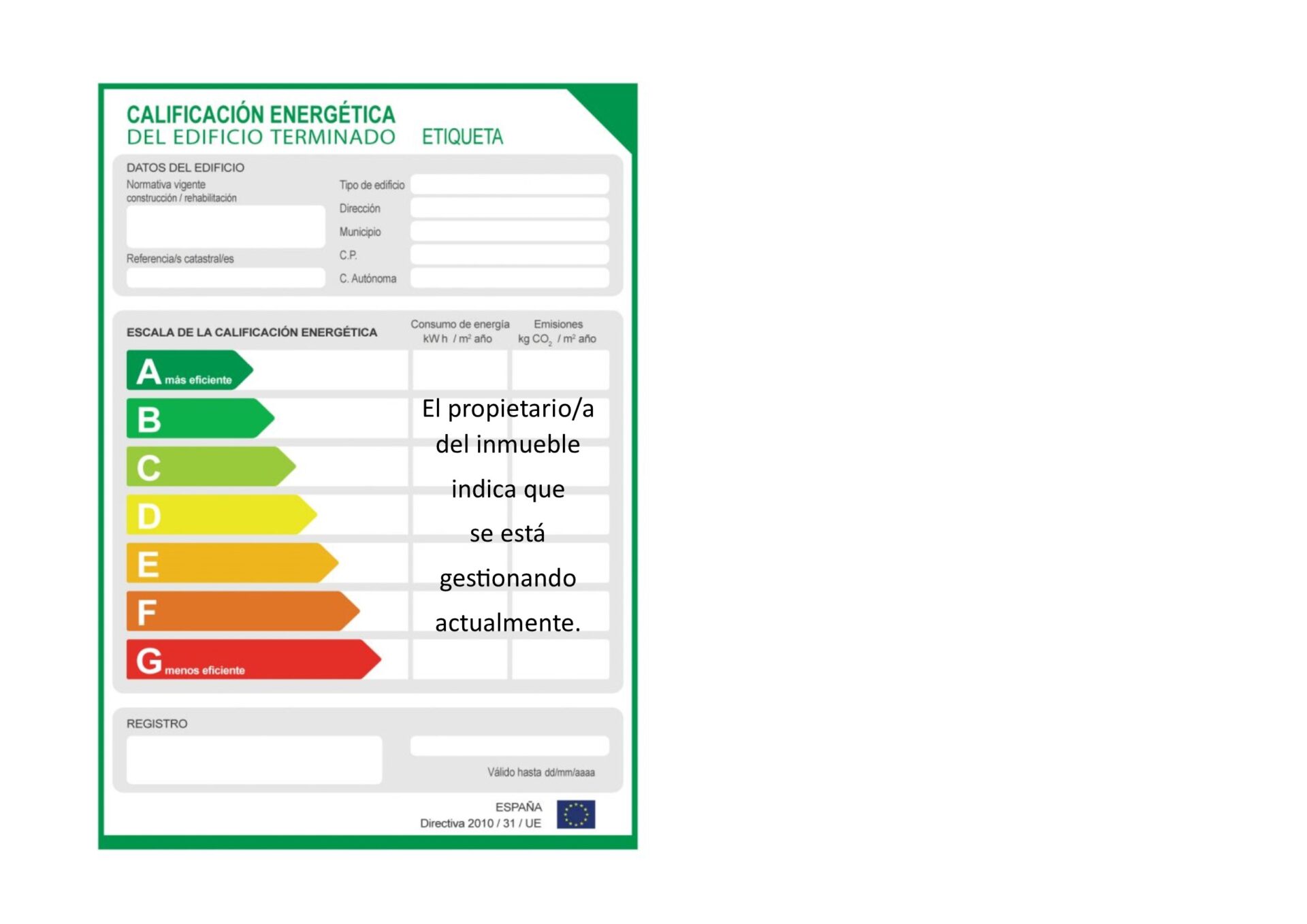 CALIFICACIÓN ENERGÉTICA
DEL EDIFICIO TERMINADO ETIQUETA

DATOS DEL EDIFICIO
Normativa vigente construcción / rehabilitación

Referencia/s catastral/es

Tipo de edificio
Dirección
Municipio
C.P.
C. Autónoma

ESCALA DE LA CALIFICACIÓN ENERGÉTICA

Consumo de energía kW h / m² año

Emisiones kg $CO_2$ / m² año

A más eficiente
B
C
D
E
F
G menos eficiente

El propietario/a del inmueble indica que se está gestionando actualmente.

REGISTRO

Válido hasta dd/mm/aaaa

ESPAÑA
Directiva 2010 / 31 / UE